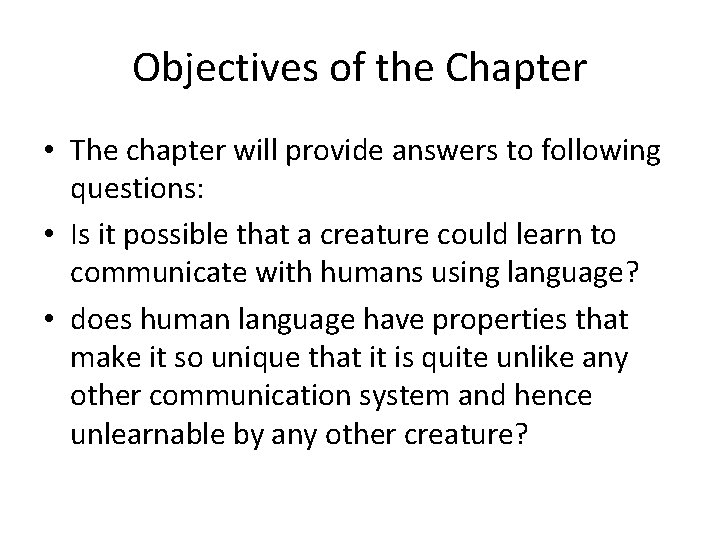 Objectives of the Chapter

• The chapter will provide answers to following questions:

• Is it possible that a creature could learn to communicate with humans using language?

• does human language have properties that make it so unique that it is quite unlike any other communication system and hence unlearnable by any other creature?